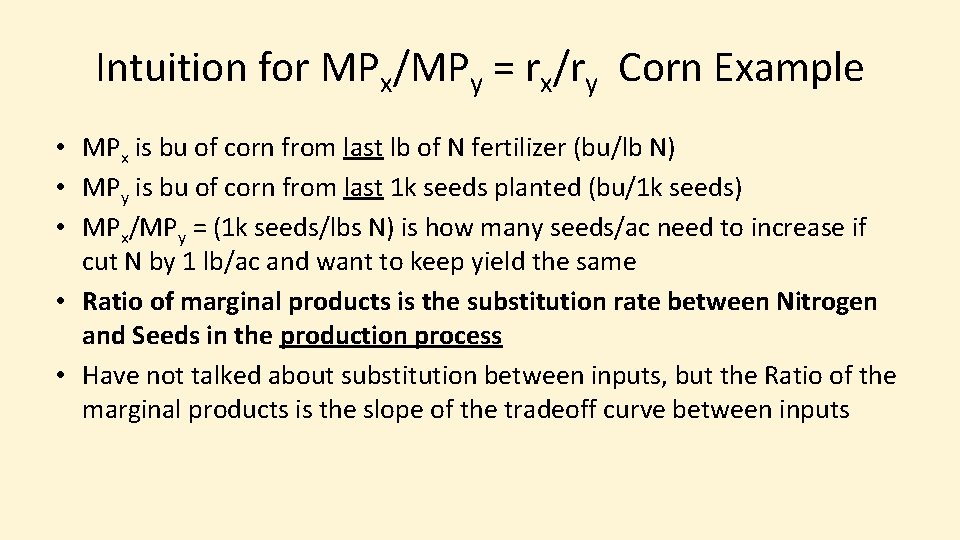 Intuition for $MP_x/MP_y = r_x/r_y$ Corn Example

• $MP_x$ is bu of corn from last lb of N fertilizer (bu/lb N)
• $MP_y$ is bu of corn from last 1k seeds planted (bu/1k seeds)
• $MP_x/MP_y$ = (1k seeds/lbs N) is how many seeds/ac need to increase if cut N by 1 lb/ac and want to keep yield the same
• Ratio of marginal products is the substitution rate between Nitrogen and Seeds in the production process
• Have not talked about substitution between inputs, but the Ratio of the marginal products is the slope of the tradeoff curve between inputs